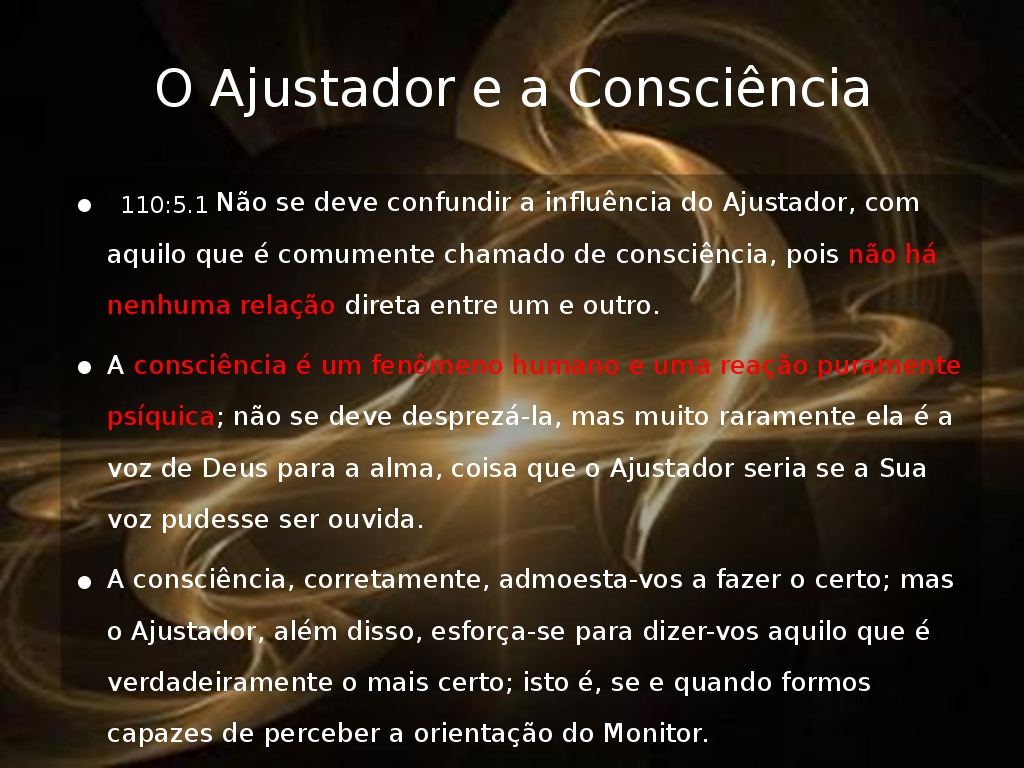 O Ajustador e a Consciência

- 110:5.1 Não se deve confundir a influência do Ajustador, com aquilo que é comumente chamado de consciência, pois não há nenhuma relação direta entre um e outro.
- A consciência é um fenômeno humano e uma reação puramente psíquica; não se deve desprezá-la, mas muito raramente ela é a voz de Deus para a alma, coisa que o Ajustador seria se a Sua voz pudesse ser ouvida.
- A consciência, corretamente, admoesta-vos a fazer o certo; mas o Ajustador, além disso, esforça-se para dizer-vos aquilo que é verdadeiramente o mais certo; isto é, se e quando formos capazes de perceber a orientação do Monitor.